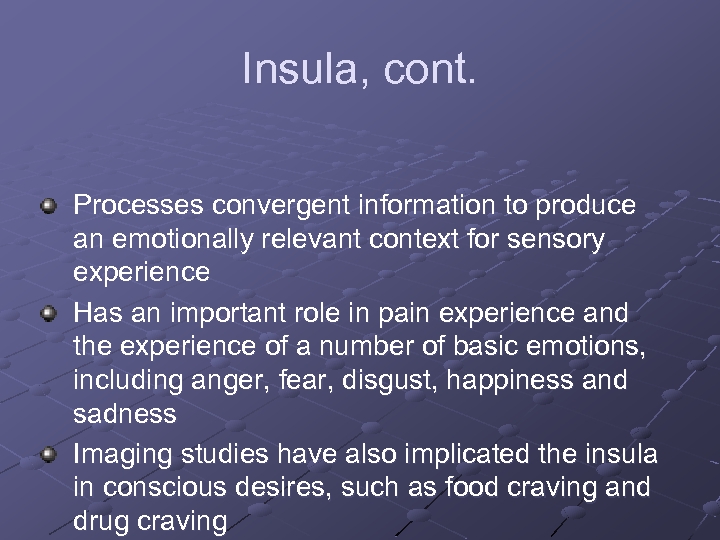 Insula, cont.

Processes convergent information to produce an emotionally relevant context for sensory experience

Has an important role in pain experience and the experience of a number of basic emotions, including anger, fear, disgust, happiness and sadness

Imaging studies have also implicated the insula in conscious desires, such as food craving and drug craving